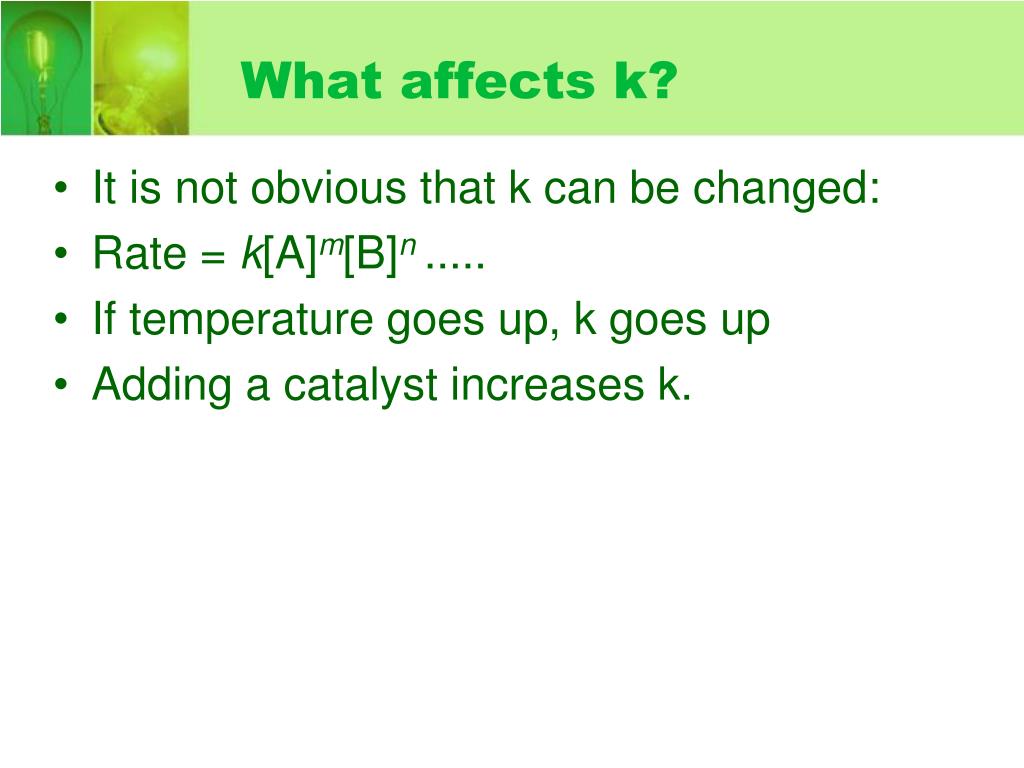 What affects k?

• It is not obvious that k can be changed:
• Rate = $k[A]^m[B]^n$ .....
• If temperature goes up, k goes up
• Adding a catalyst increases k.